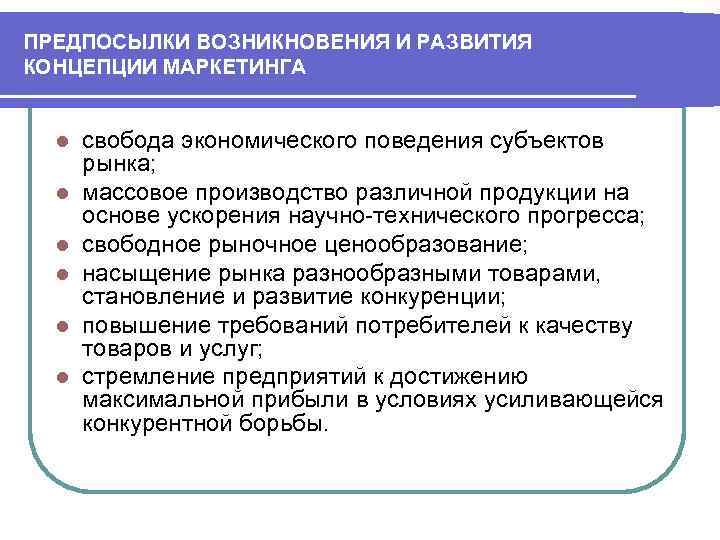 ПРЕДПОСЫЛКИ ВОЗНИКНОВЕНИЯ И РАЗВИТИЯ КОНЦЕПЦИИ МАРКЕТИНГА

- свобода экономического поведения субъектов рынка;
- массовое производство различной продукции на основе ускорения научно-технического прогресса;
- свободное рыночное ценообразование;
- насыщение рынка разнообразными товарами, становление и развитие конкуренции;
- повышение требований потребителей к качеству товаров и услуг;
- стремление предприятий к достижению максимальной прибыли в условиях усиливающейся конкурентной борьбы.